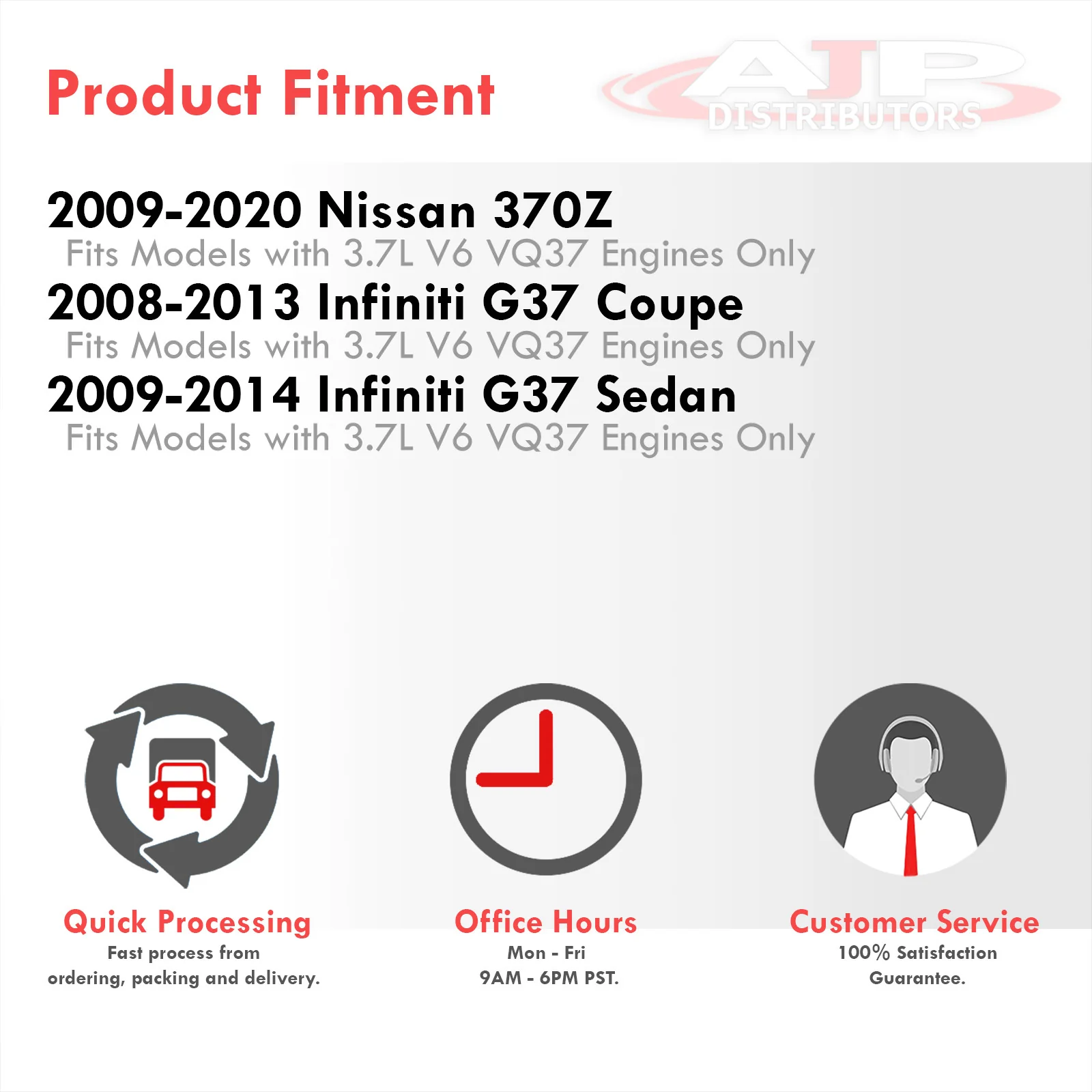 Product Fitment

AJP DISTRIBUTORS

2009-2020 Nissan 370Z
Fits Models with 3.7L V6 VQ37 Engines Only
2008-2013 Infiniti G37 Coupe
Fits Models with 3.7L V6 VQ37 Engines Only
2009-2014 Infiniti G37 Sedan
Fits Models with 3.7L V6 VQ37 Engines Only

Quick Processing
Fast process from ordering, packing and delivery.

Office Hours
Mon - Fri
9AM - 6PM PST.

Customer Service
100% Satisfaction Guarantee.